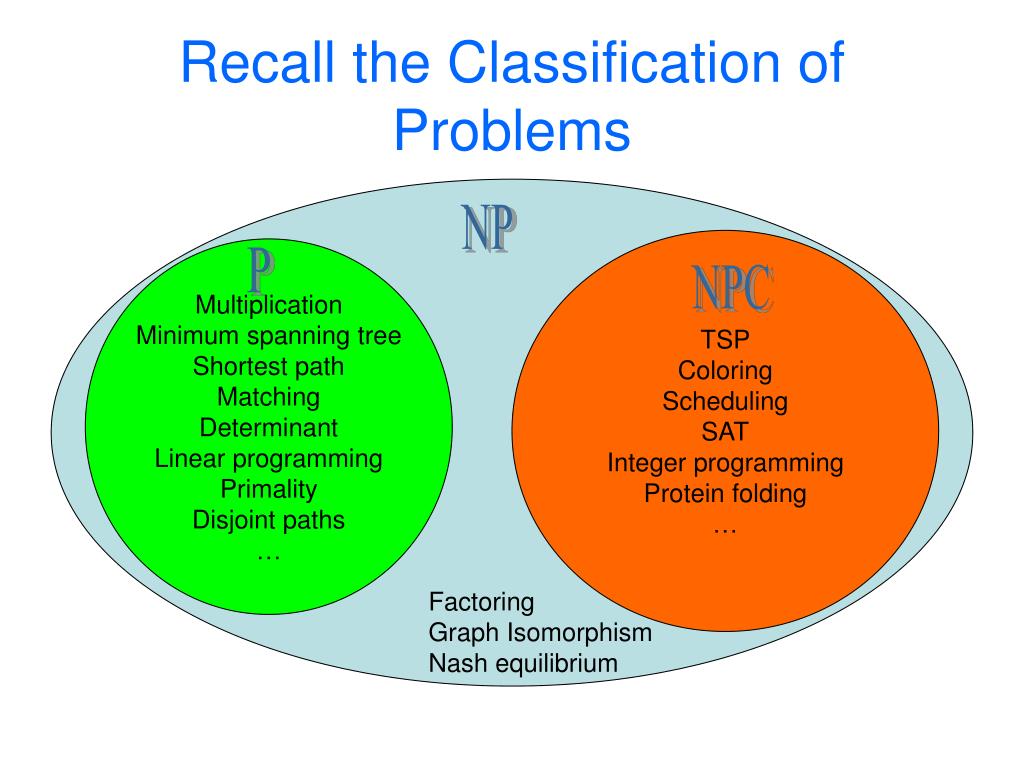 Recall the Classification of Problems

NP

P

Multiplication
Minimum spanning tree
Shortest path
Matching
Determinant
Linear programming
Primality
Disjoint paths
…

NPC

TSP
Coloring
Scheduling
SAT
Integer programming
Protein folding
…

Factoring
Graph Isomorphism
Nash equilibrium